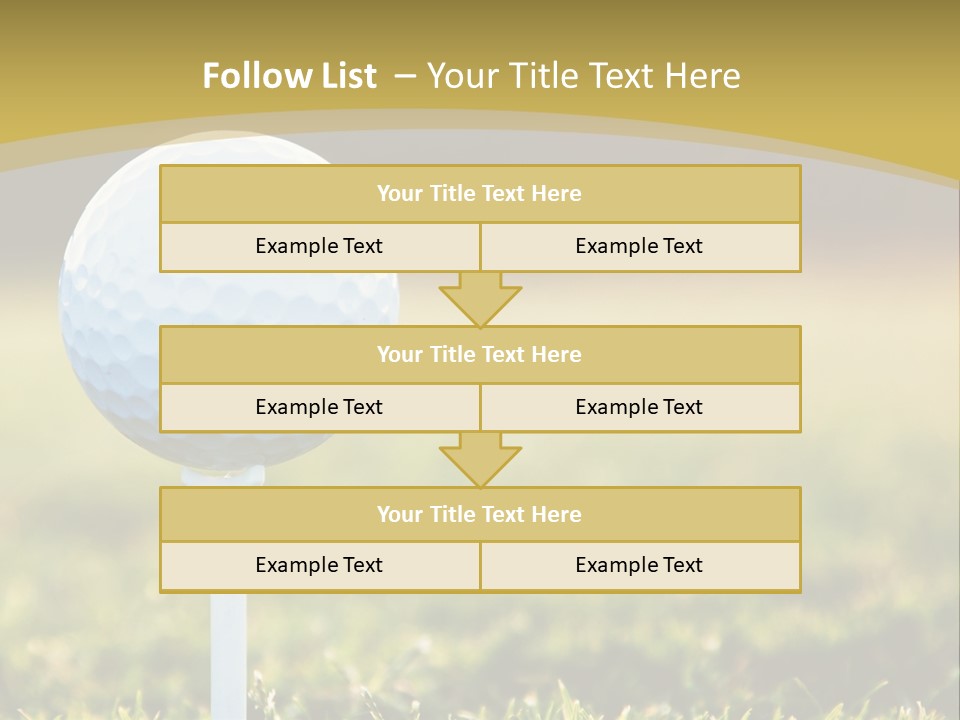 Follow List – Your Title Text Here

Your Title Text Here

Example Text

Example Text

Your Title Text Here

Example Text

Example Text

Your Title Text Here

Example Text

Example Text